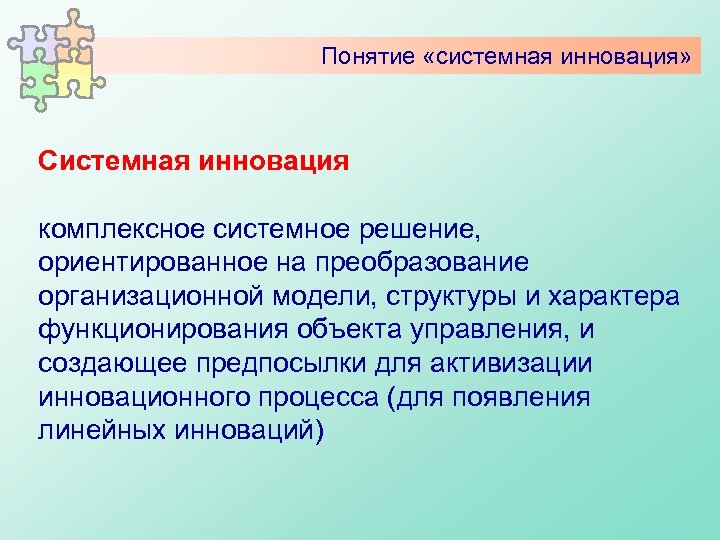 Понятие «системная инновация»

Системная инновация

комплексное системное решение, ориентированное на преобразование организационной модели, структуры и характера функционирования объекта управления, и создающее предпосылки для активизации инновационного процесса (для появления линейных инноваций)